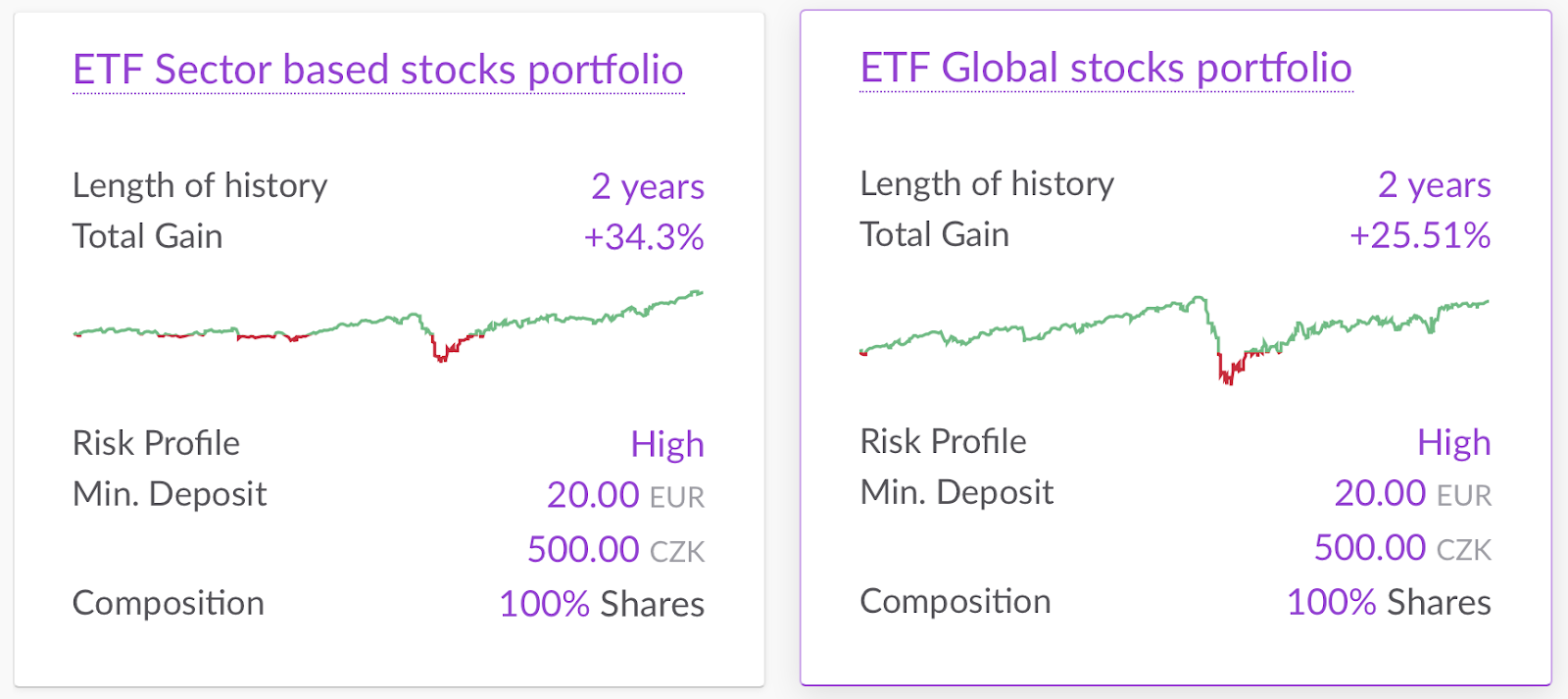 ETF Sector based stocks portfolio

Length of history 2 years
Total Gain +34.3%

Risk Profile High
Min. Deposit 20.00 EUR
500.00 CZK
Composition 100% Shares

ETF Global stocks portfolio

Length of history 2 years
Total Gain +25.51%

Risk Profile High
Min. Deposit 20.00 EUR
500.00 CZK
Composition 100% Shares